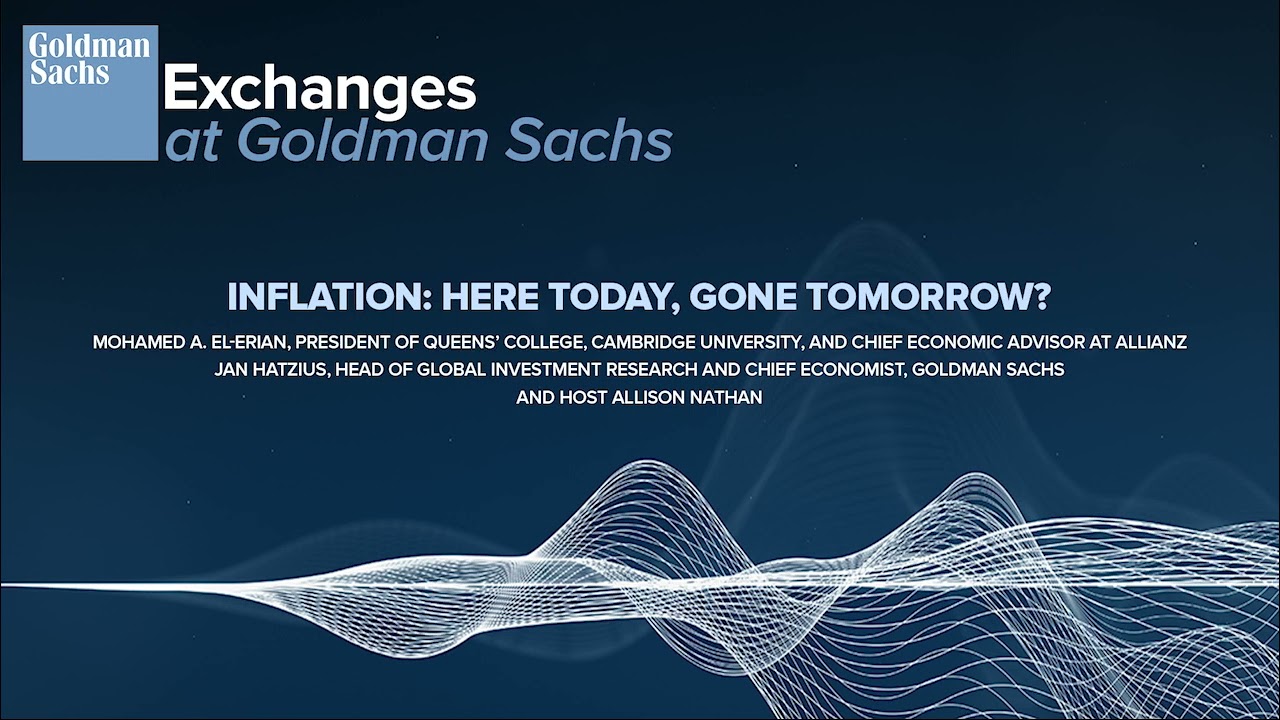 Goldman Sachs

Exchanges
at Goldman Sachs

INFLATION: HERE TODAY, GONE TOMORROW?

MOHAMED A. EL-ERIAN, PRESIDENT OF QUEENS' COLLEGE, CAMBRIDGE UNIVERSITY, AND CHIEF ECONOMIC ADVISOR AT ALLIANZ
JAN HATZIUS, HEAD OF GLOBAL INVESTMENT RESEARCH AND CHIEF ECONOMIST, GOLDMAN SACHS
AND HOST ALLISON NATHAN